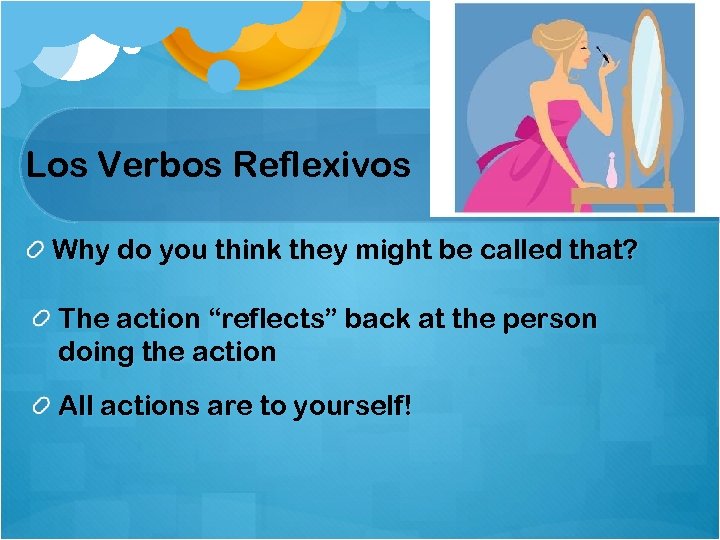 Los Verbos Reflexivos

Why do you think they might be called that?

The action “reflects” back at the person doing the action

All actions are to yourself!